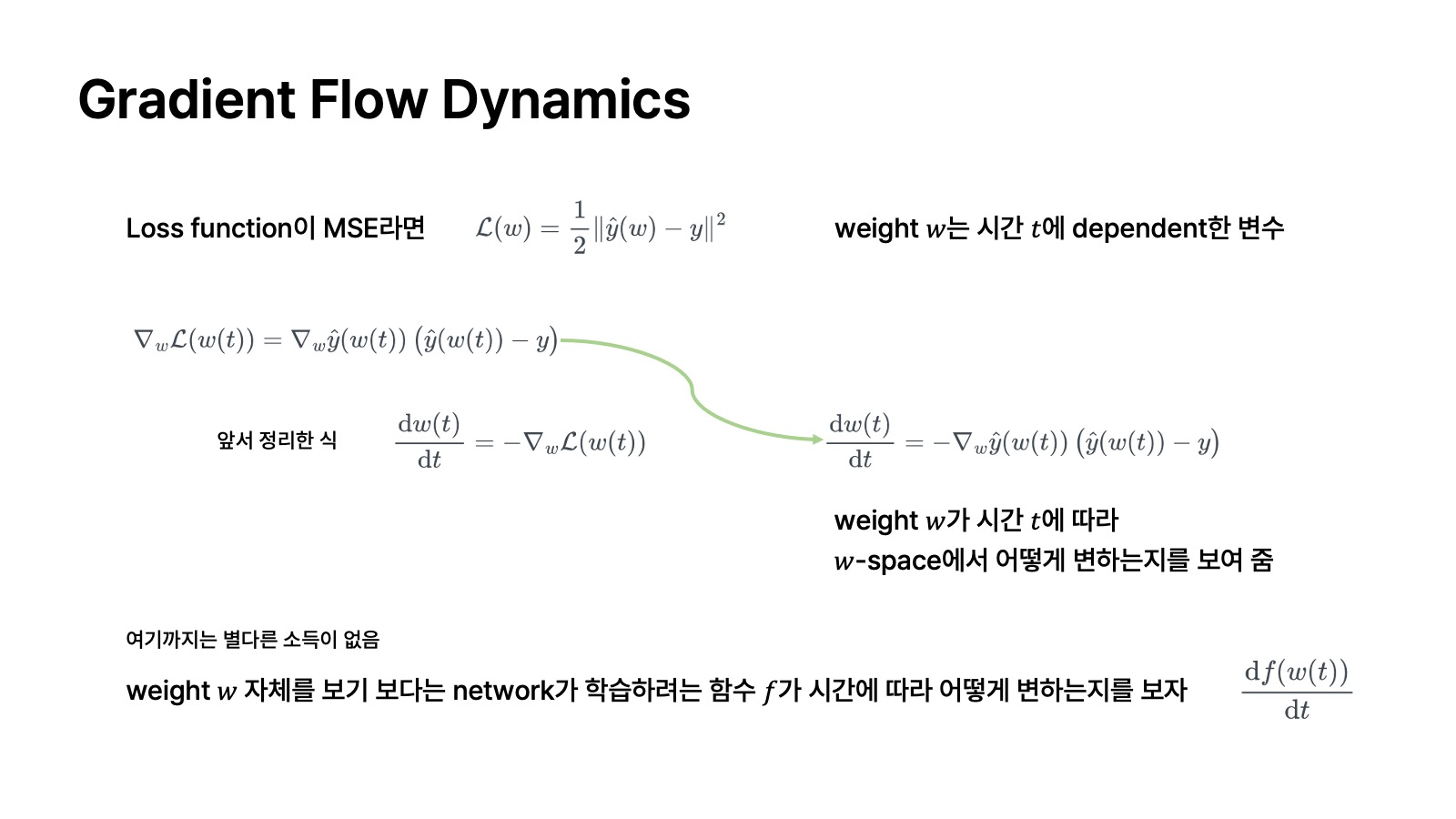 Gradient Flow Dynamics

Loss function이 MSE라면 $\mathcal{L}(w) = \frac{1}{2}\|\hat{y}(w) - y\|^2$

weight $w$는 시간 $t$에 dependent한 변수

$\nabla_w \mathcal{L}(w(t)) = \nabla_w \hat{y}(w(t))\left(\hat{y}(w(t)) - y\right)$

앞서 정리한 식 $\frac{\mathrm{d}w(t)}{\mathrm{d}t} = -\nabla_w \mathcal{L}(w(t))$

$\frac{\mathrm{d}w(t)}{\mathrm{d}t} = -\nabla_w \hat{y}(w(t))\left(\hat{y}(w(t)) - y\right)$

weight $w$가 시간 $t$에 따라
$w$-space에서 어떻게 변하는지를 보여 줌

여기까지는 별다른 소득이 없음

weight $w$ 자체를 보기 보다는 network가 학습하려는 함수 $f$가 시간에 따라 어떻게 변하는지를 보자 $\frac{\mathrm{d}f(w(t))}{\mathrm{d}t}$